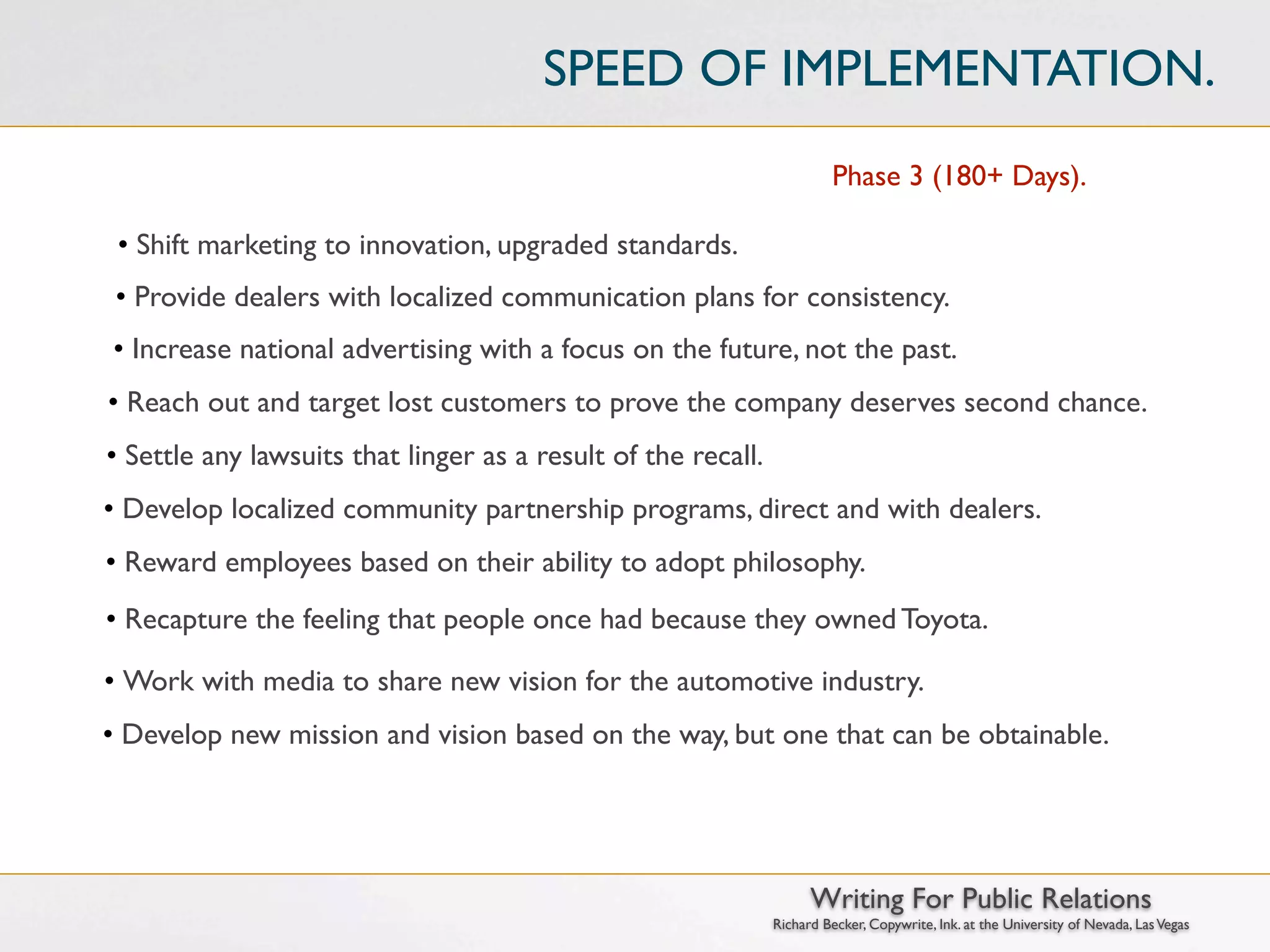 SPEED OF IMPLEMENTATION.

Phase 3 (180+ Days).

• Shift marketing to innovation, upgraded standards.

• Provide dealers with localized communication plans for consistency.

• Increase national advertising with a focus on the future, not the past.

• Reach out and target lost customers to prove the company deserves second chance.

• Settle any lawsuits that linger as a result of the recall.

• Develop localized community partnership programs, direct and with dealers.

• Reward employees based on their ability to adopt philosophy.

• Recapture the feeling that people once had because they owned Toyota.

• Work with media to share new vision for the automotive industry.

• Develop new mission and vision based on the way, but one that can be obtainable.

Writing For Public Relations
Richard Becker, Copywrite, Ink. at the University of Nevada, Las Vegas